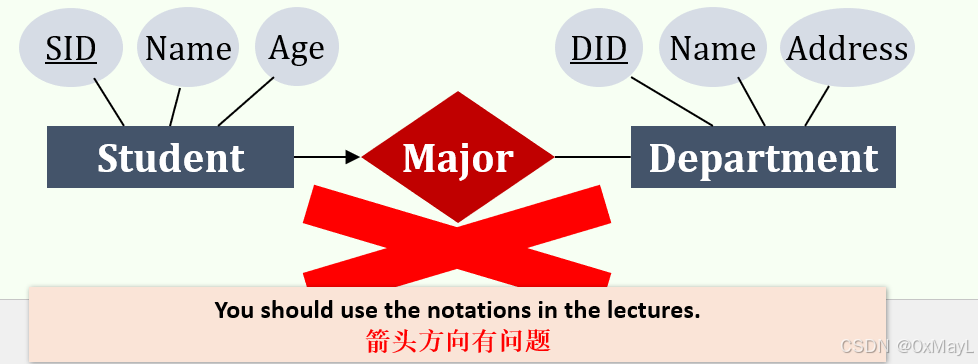 SID
Name
Age
DID
Name
Address
Student
Major
Department

You should use the notations in the lectures.
箭头方向有问题

CSDN @0xMayL